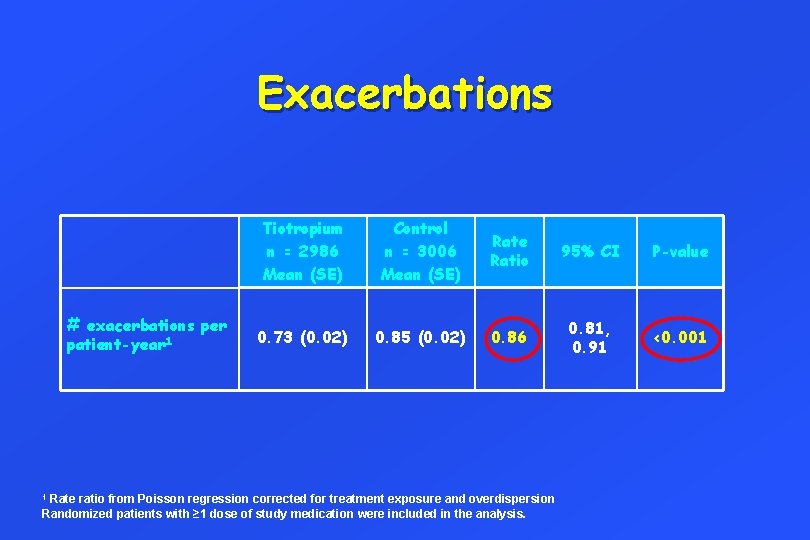 Exacerbations

| | Tiotropium n = 2986 Mean (SE) | Control n = 3006 Mean (SE) | Rate Ratio | 95% CI | P-value |
|---|---|---|---|---|---|
| # exacerbations per patient-year$^1$ | 0.73 (0.02) | 0.85 (0.02) | 0.86 | 0.81, 0.91 | <0.001 |

$^1$ Rate ratio from Poisson regression corrected for treatment exposure and overdispersion
Randomized patients with ≥1 dose of study medication were included in the analysis.